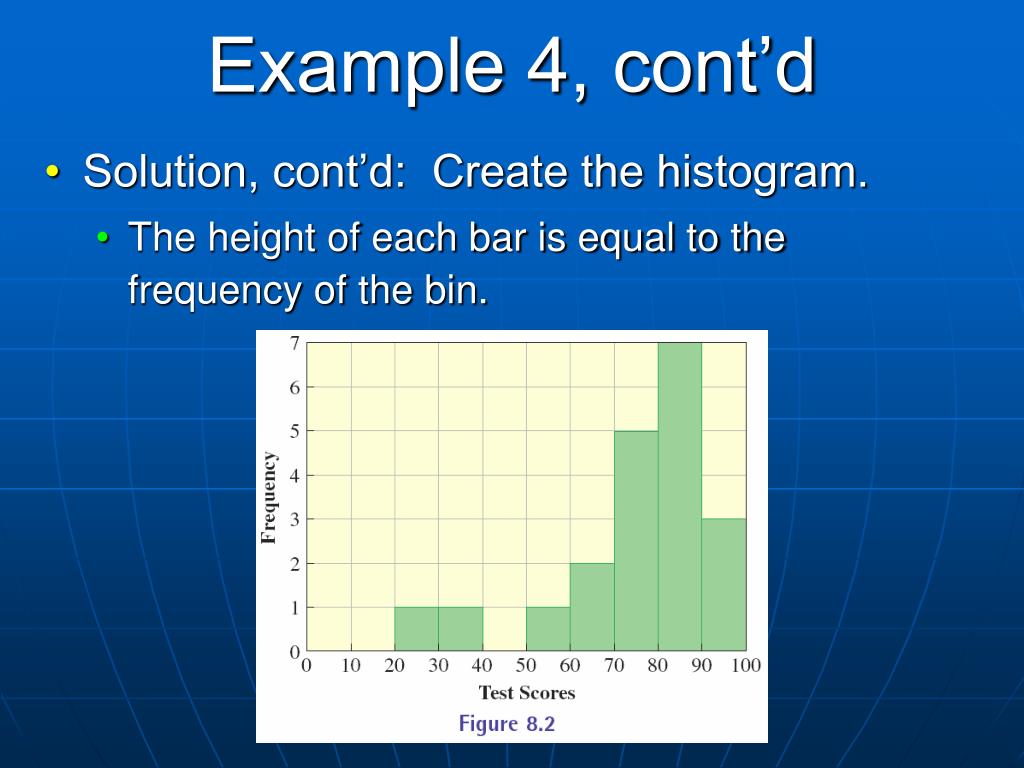 Example 4, cont’d

• Solution, cont’d: Create the histogram.
  • The height of each bar is equal to the frequency of the bin.

7
6
5
4
3
2
1
0
Frequency
0 10 20 30 40 50 60 70 80 90 100
Test Scores
Figure 8.2